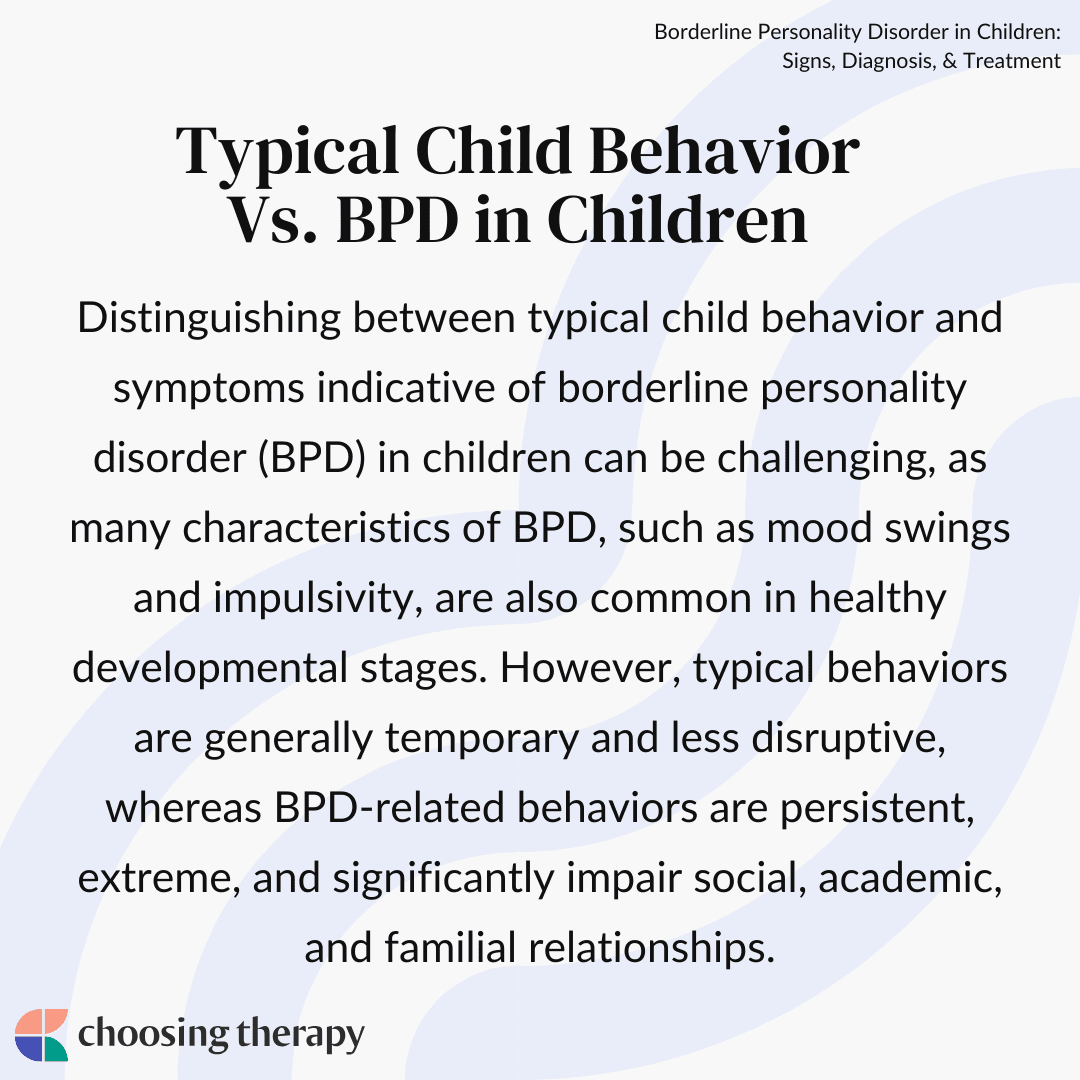 Borderline Personality Disorder in Children: Signs, Diagnosis, & Treatment

Typical Child Behavior Vs. BPD in Children

Distinguishing between typical child behavior and symptoms indicative of borderline personality disorder (BPD) in children can be challenging, as many characteristics of BPD, such as mood swings and impulsivity, are also common in healthy developmental stages. However, typical behaviors are generally temporary and less disruptive, whereas BPD-related behaviors are persistent, extreme, and significantly impair social, academic, and familial relationships.

choosing therapy